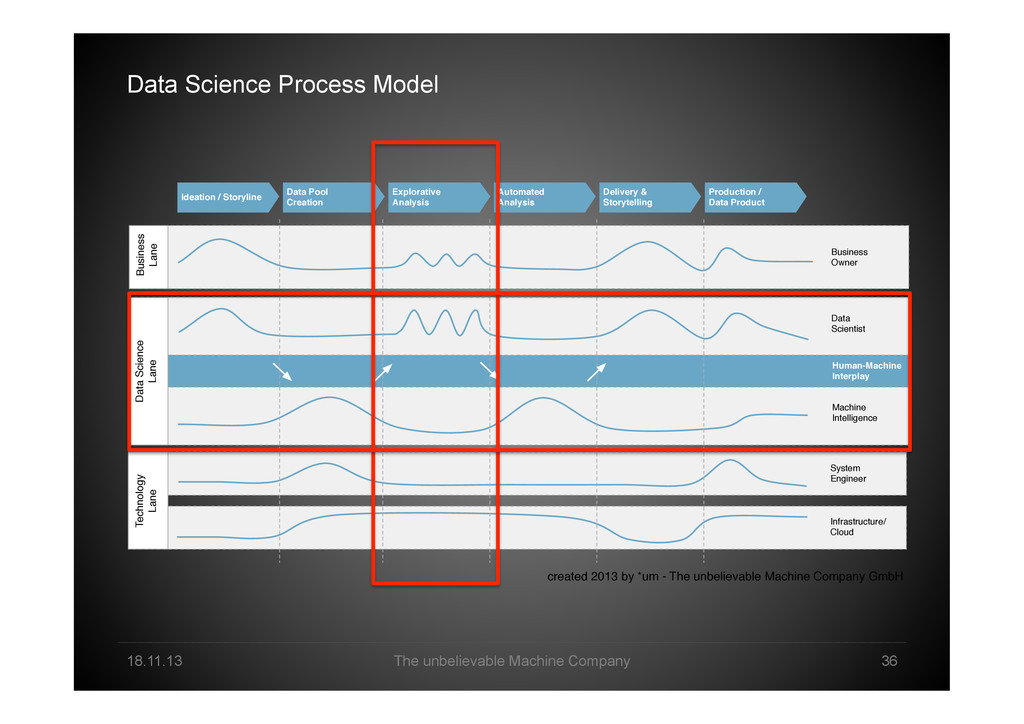 Data Science Process Model

Ideation / Storyline

Data Pool Creation

Explorative Analysis

Automated Analysis

Delivery & Storytelling

Production / Data Product

Business Lane

Business Owner

Data Science Lane

Data Scientist

Human-Machine Interplay

Machine Intelligence

Technology Lane

System Engineer

Infrastructure/ Cloud

created 2013 by *um - The unbelievable Machine Company GmbH

18.11.13

The unbelievable Machine Company

36